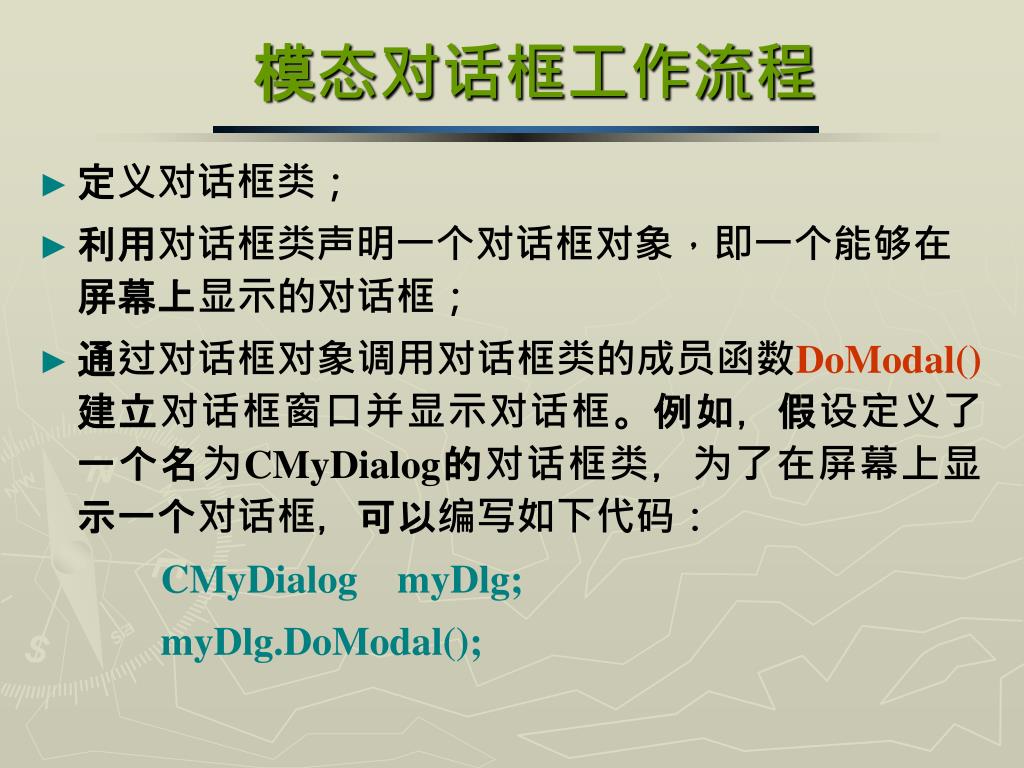 模态对话框工作流程

► 定义对话框类；

► 利用对话框类声明一个对话框对象，即一个能够在屏幕上显示的对话框；

► 通过对话框对象调用对话框类的成员函数DoModal()建立对话框窗口并显示对话框。例如，假设定义了一个名为CMyDialog的对话框类，为了在屏幕上显示一个对话框，可以编写如下代码：

CMyDialog myDlg;

myDlg.DoModal();